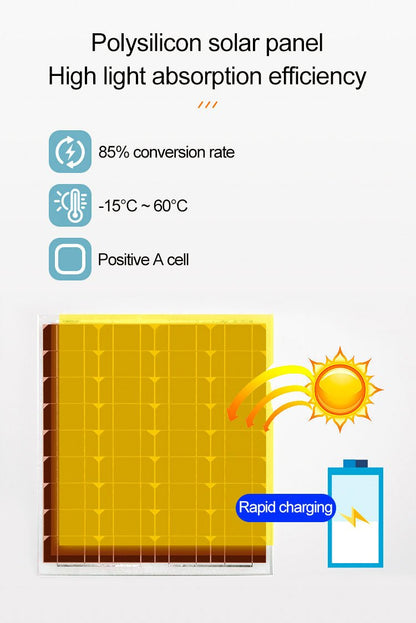 Polysilicon solar panel
High light absorption efficiency

85% conversion rate

-15°C ~ 60°C

Positive A cell

Rapid charging